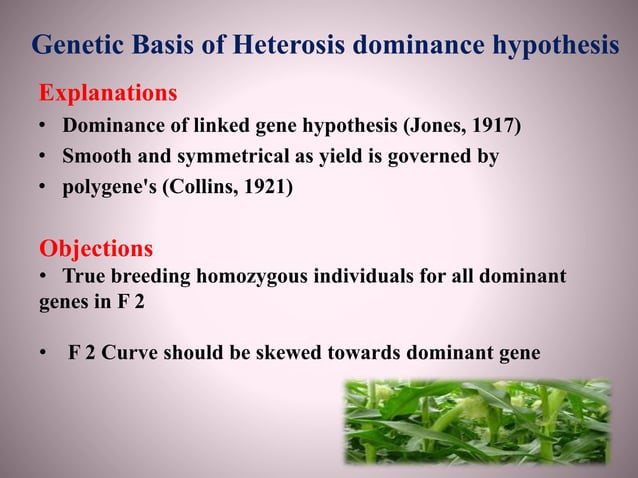 Genetic Basis of Heterosis dominance hypothesis

Explanations

• Dominance of linked gene hypothesis (Jones, 1917)
• Smooth and symmetrical as yield is governed by
• polygene's (Collins, 1921)

Objections

• True breeding homozygous individuals for all dominant genes in F 2

• F 2 Curve should be skewed towards dominant gene